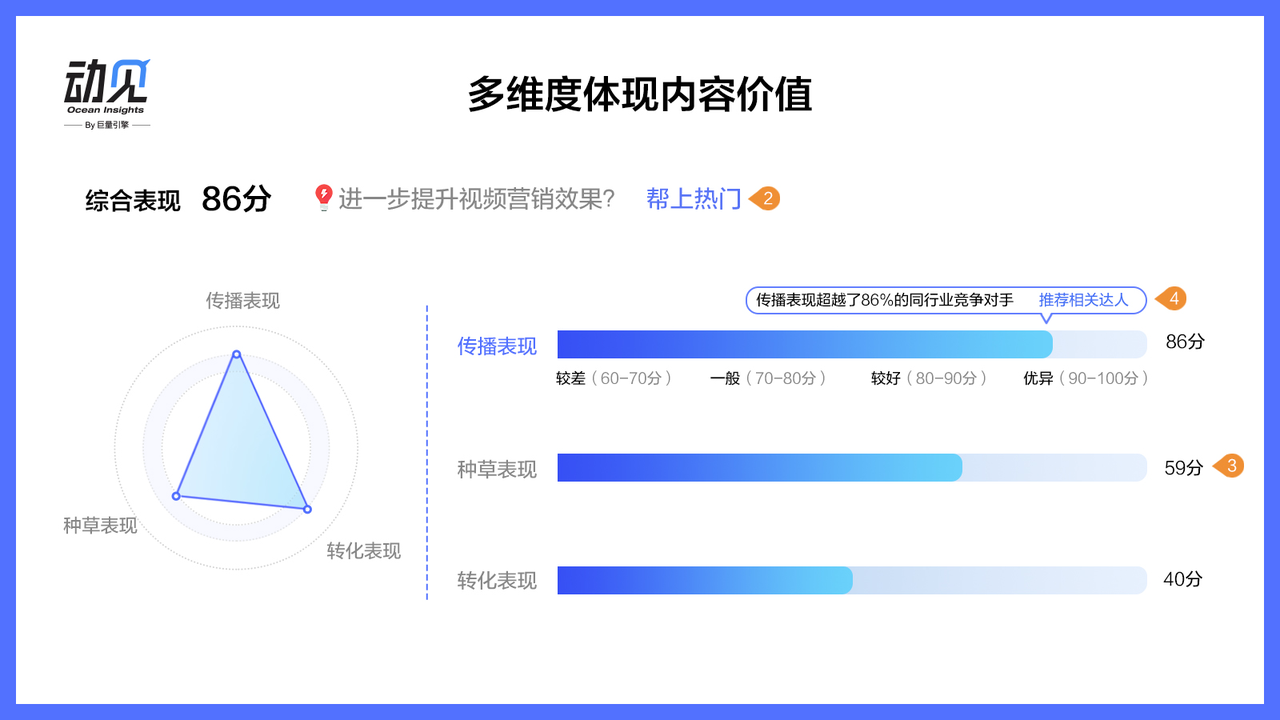 动见
Ocean Insights
By 巨量引擎

多维度体现内容价值

综合表现 86分

进一步提升视频营销效果？ 帮上热门 2

传播表现

种草表现

转化表现

传播表现超越了86%的同行业竞争对手 推荐相关达人 4

传播表现 86分

较差（60-70分） 一般（70-80分） 较好（80-90分） 优异（90-100分）

种草表现 59分 3

转化表现 40分